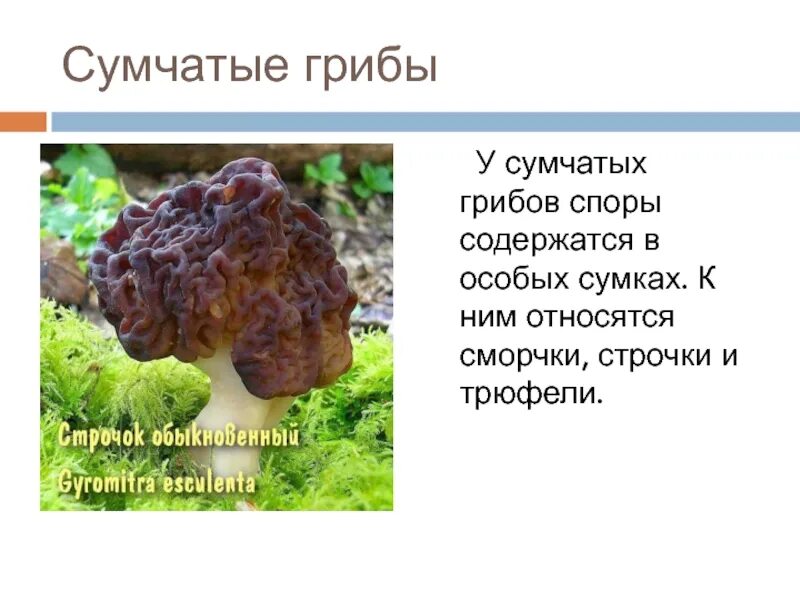 Сумчатые грибы

Строчок обыкновенный
Gyromitra esculenta

У сумчатых грибов споры содержатся в особых сумках. К ним относятся сморчки, строчки и трюфели.